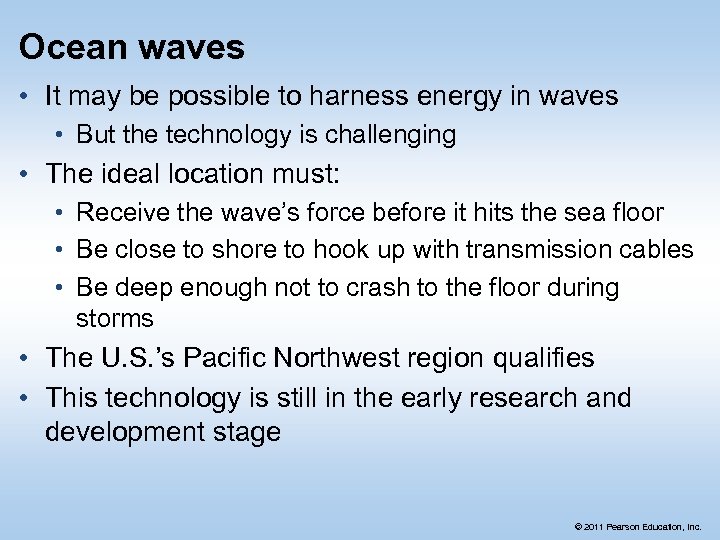 Ocean waves

• It may be possible to harness energy in waves
  • But the technology is challenging
• The ideal location must:
  • Receive the wave's force before it hits the sea floor
  • Be close to shore to hook up with transmission cables
  • Be deep enough not to crash to the floor during storms
• The U.S.'s Pacific Northwest region qualifies
• This technology is still in the early research and development stage

© 2011 Pearson Education, Inc.